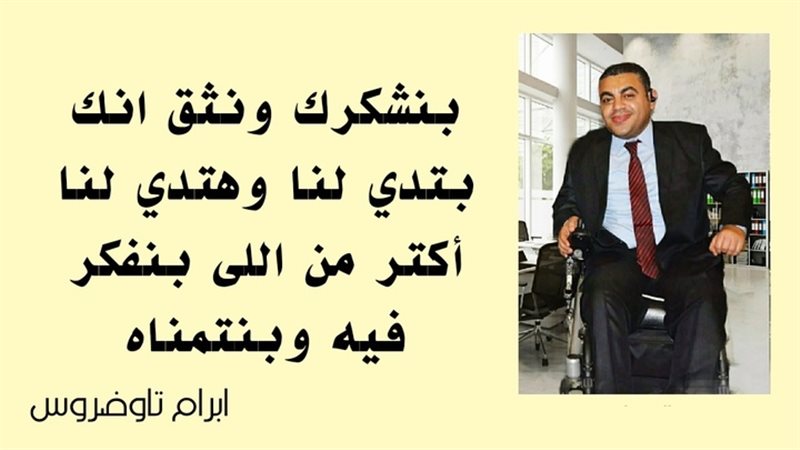 بنشكرك ونثق انك بتدي لنا وهتدي لنا أكتر من اللى بنفكر فيه وبنتمناه

ابرام تاوضروس